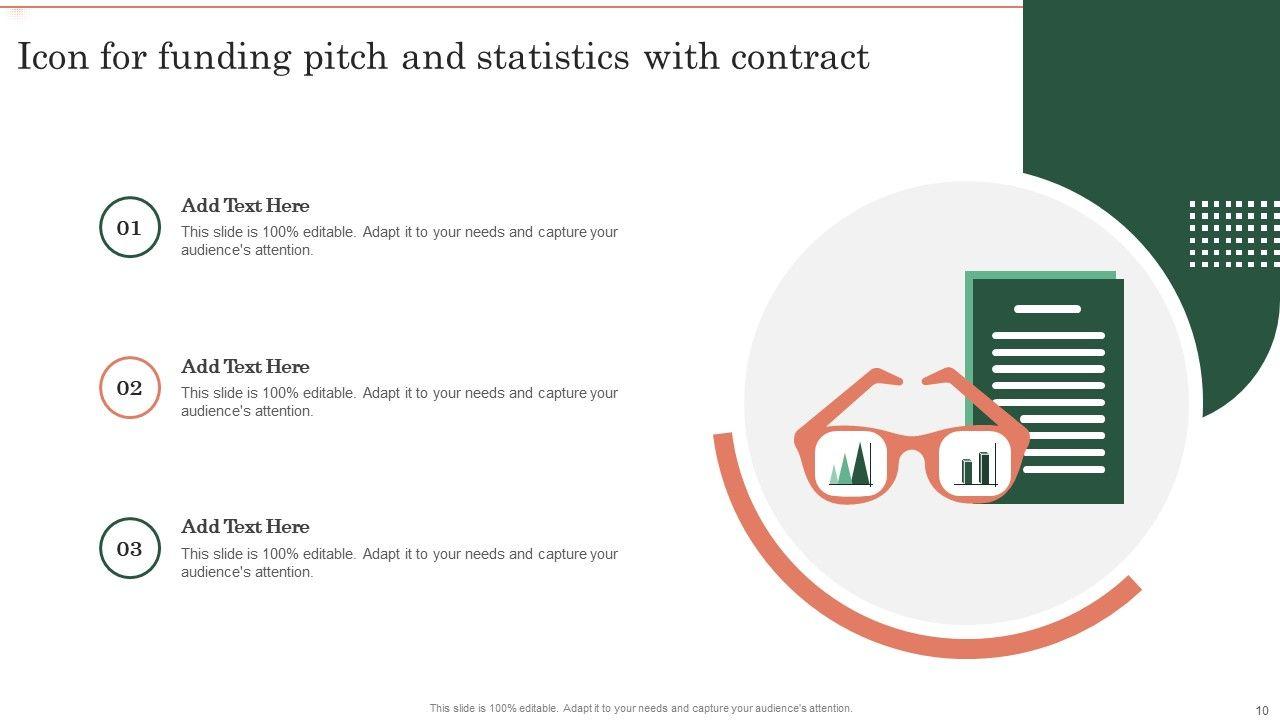 Icon for funding pitch and statistics with contract

01

Add Text Here

This slide is 100% editable. Adapt it to your needs and capture your audience's attention.

02

Add Text Here

This slide is 100% editable. Adapt it to your needs and capture your audience's attention.

03

Add Text Here

This slide is 100% editable. Adapt it to your needs and capture your audience's attention.

This slide is 100% editable. Adapt it to your needs and capture your audience's attention.

10